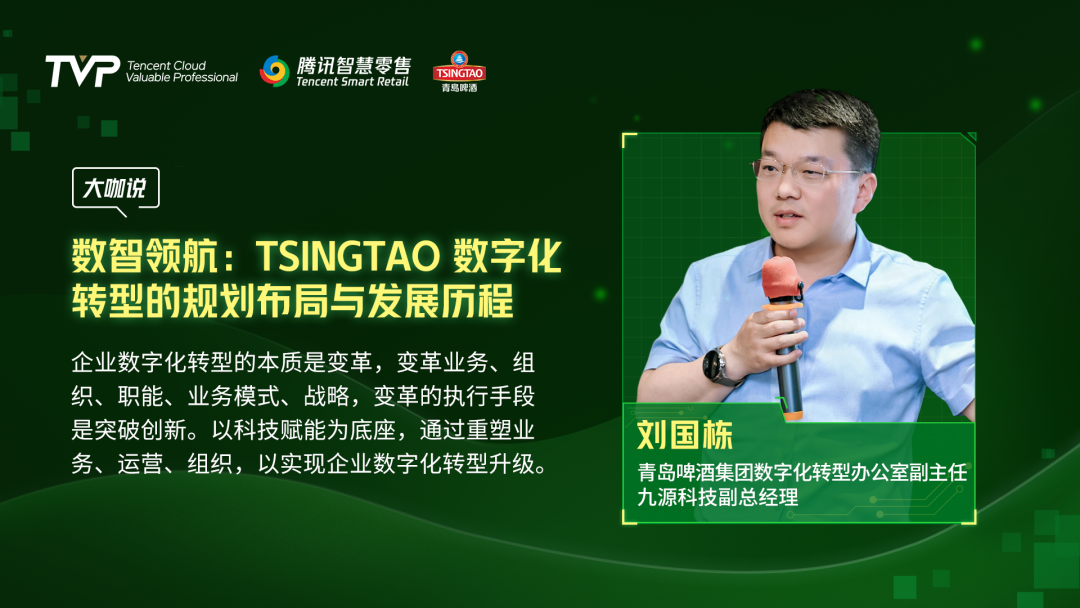 TVP Tencent Cloud Valuable Professional

腾讯智慧零售 Tencent Smart Retail

TSINGTAO 青岛啤酒

大咖说

数智领航：TSINGTAO 数字化转型的规划布局与发展历程

企业数字化转型的本质是变革，变革业务、组织、职能、业务模式、战略，变革的执行手段是突破创新。以科技赋能为底座，通过重塑业务、运营、组织，以实现企业数字化转型升级。

刘国栋

青岛啤酒集团数字化转型办公室副主任
九源科技副总经理